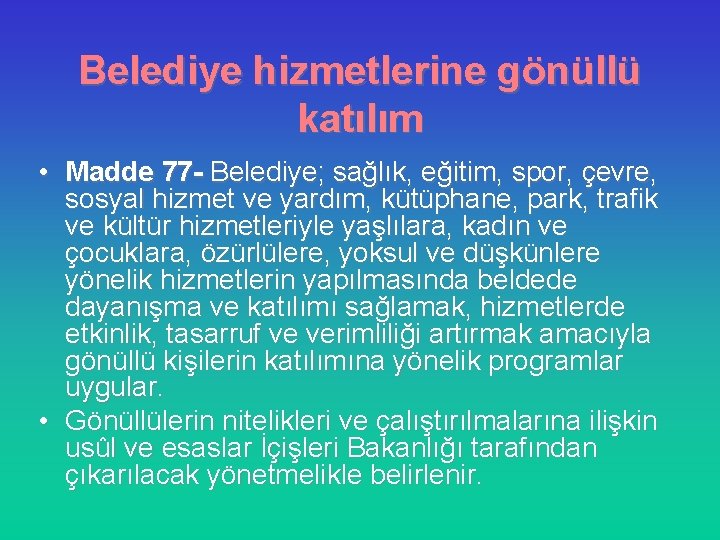 Belediye hizmetlerine gönüllü katılım

• Madde 77- Belediye; sağlık, eğitim, spor, çevre, sosyal hizmet ve yardım, kütüphane, park, trafik ve kültür hizmetleriyle yaşlılara, kadın ve çocuklara, özürlülere, yoksul ve düşkünlere yönelik hizmetlerin yapılmasında beldede dayanışma ve katılımı sağlamak, hizmetlerde etkinlik, tasarruf ve verimliliği artırmak amacıyla gönüllü kişilerin katılımına yönelik programlar uygular.

• Gönüllülerin nitelikleri ve çalıştırılmalarına ilişkin usûl ve esaslar İçişleri Bakanlığı tarafından çıkarılacak yönetmelikle belirlenir.